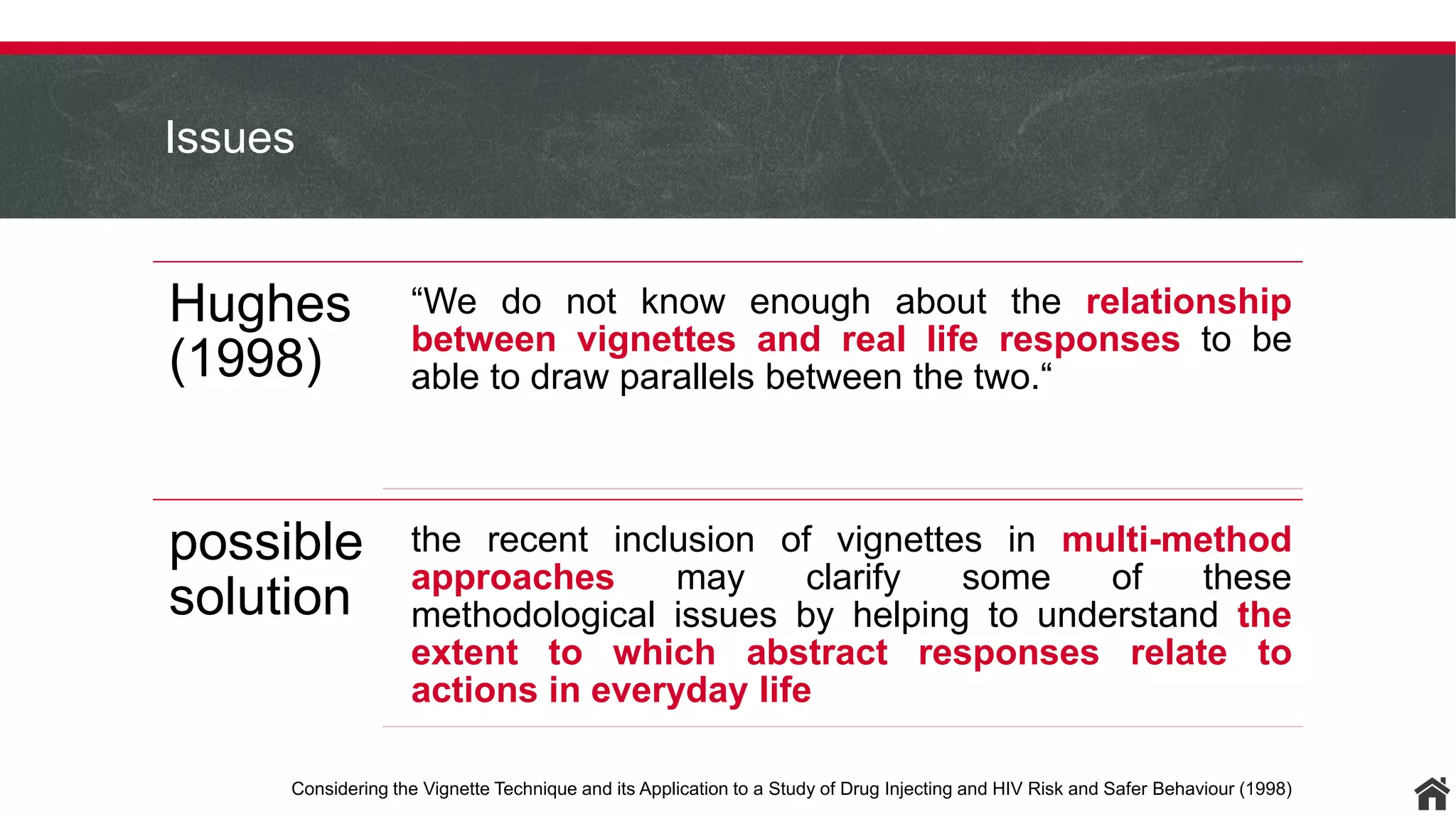 Issues

Hughes (1998)

“We do not know enough about the relationship between vignettes and real life responses to be able to draw parallels between the two.“

possible solution

the recent inclusion of vignettes in multi-method approaches may clarify some of these methodological issues by helping to understand the extent to which abstract responses relate to actions in everyday life

Considering the Vignette Technique and its Application to a Study of Drug Injecting and HIV Risk and Safer Behaviour (1998)